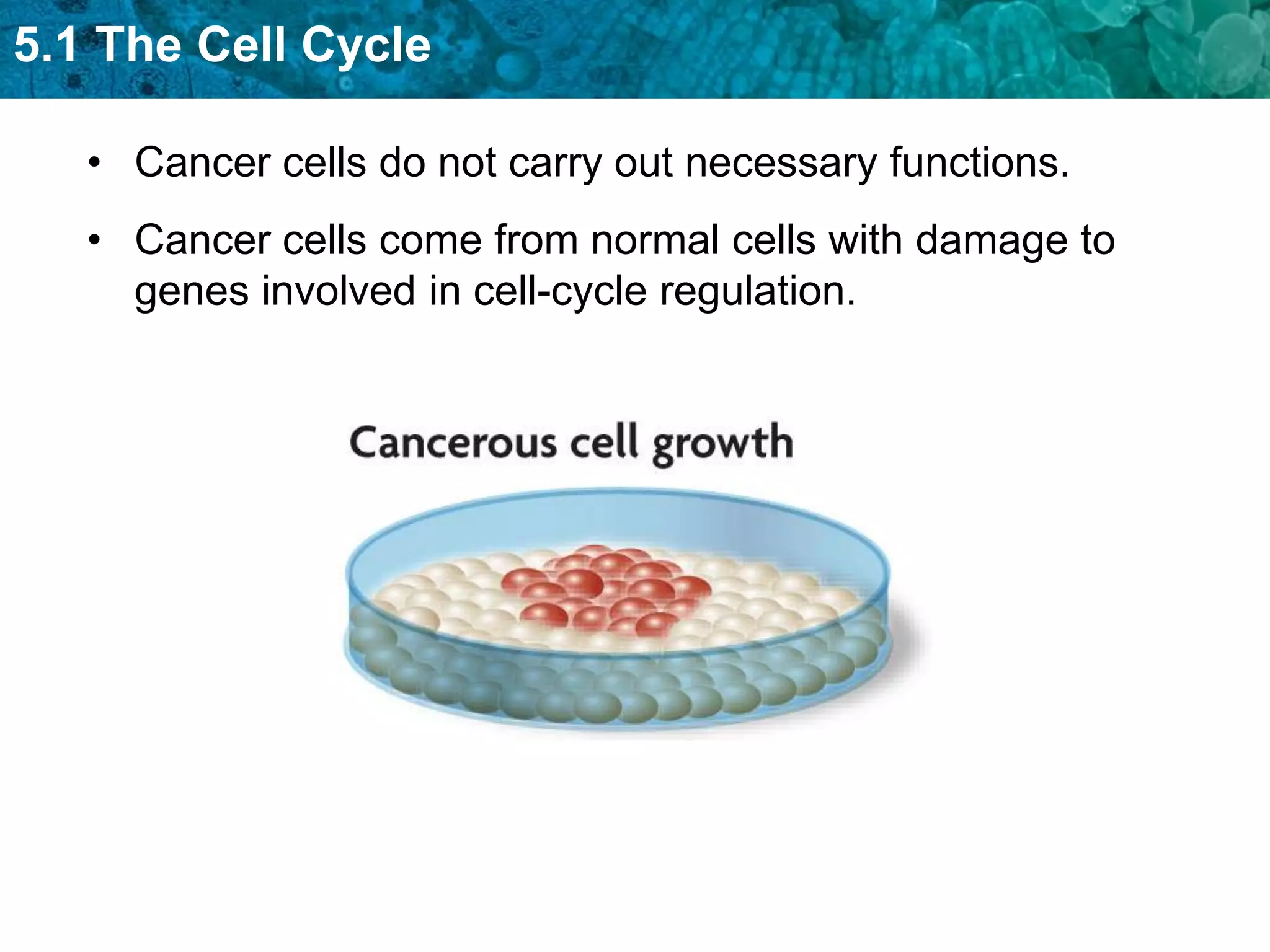 5.1 The Cell Cycle

• Cancer cells do not carry out necessary functions.

• Cancer cells come from normal cells with damage to genes involved in cell-cycle regulation.

Cancerous cell growth